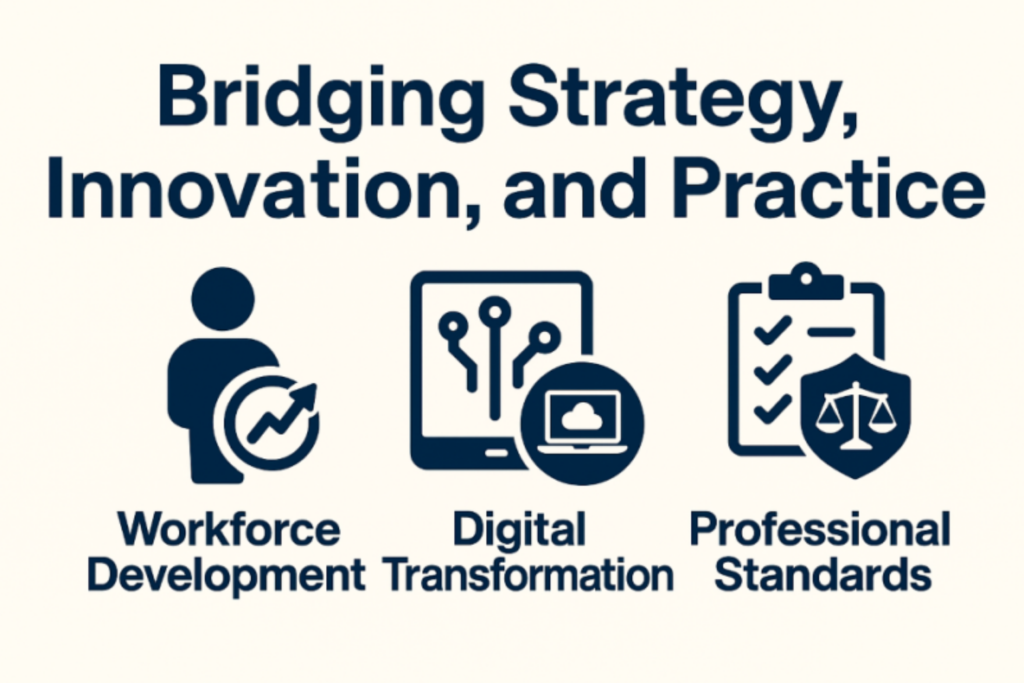 Bridging Strategy, Innovation, and Practice

Workforce Development

Digital Transformation

Professional Standards